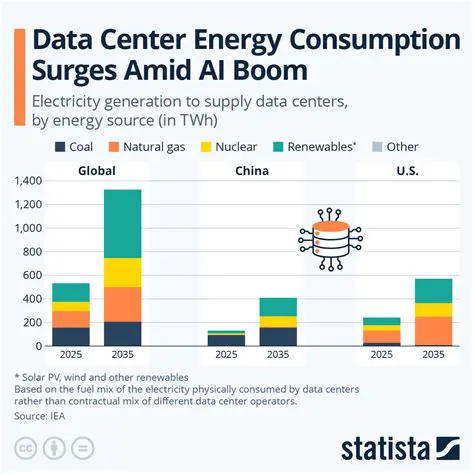 Data Center Energy Consumption Surges Amid AI Boom

Electricity generation to supply data centers, by energy source (in TWh)

Coal Natural gas Nuclear Renewables* Other

Global

China

U.S.

1,400
1,200
1,000
800
600
400
200
0

2025 2035

2025 2035

2025 2035

* Solar PV, wind and other renewables
Based on the fuel mix of the electricity physically consumed by data centers rather than contractual mix of different data center operators.
Source: IEA

statista